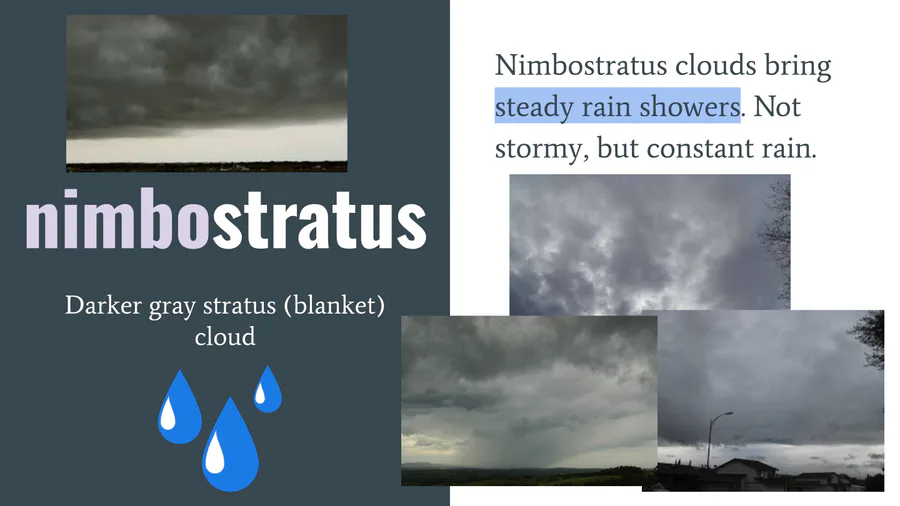 nimbostratus

Darker gray stratus (blanket) cloud

Nimbostratus clouds bring steady rain showers. Not stormy, but constant rain.